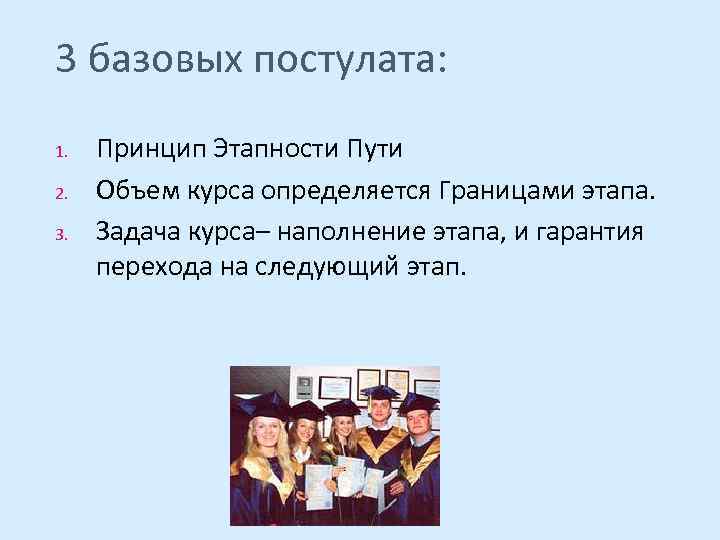 3 базовых постулата:

1. Принцип Этапности Пути
2. Объем курса определяется Границами этапа.
3. Задача курса– наполнение этапа, и гарантия перехода на следующий этап.